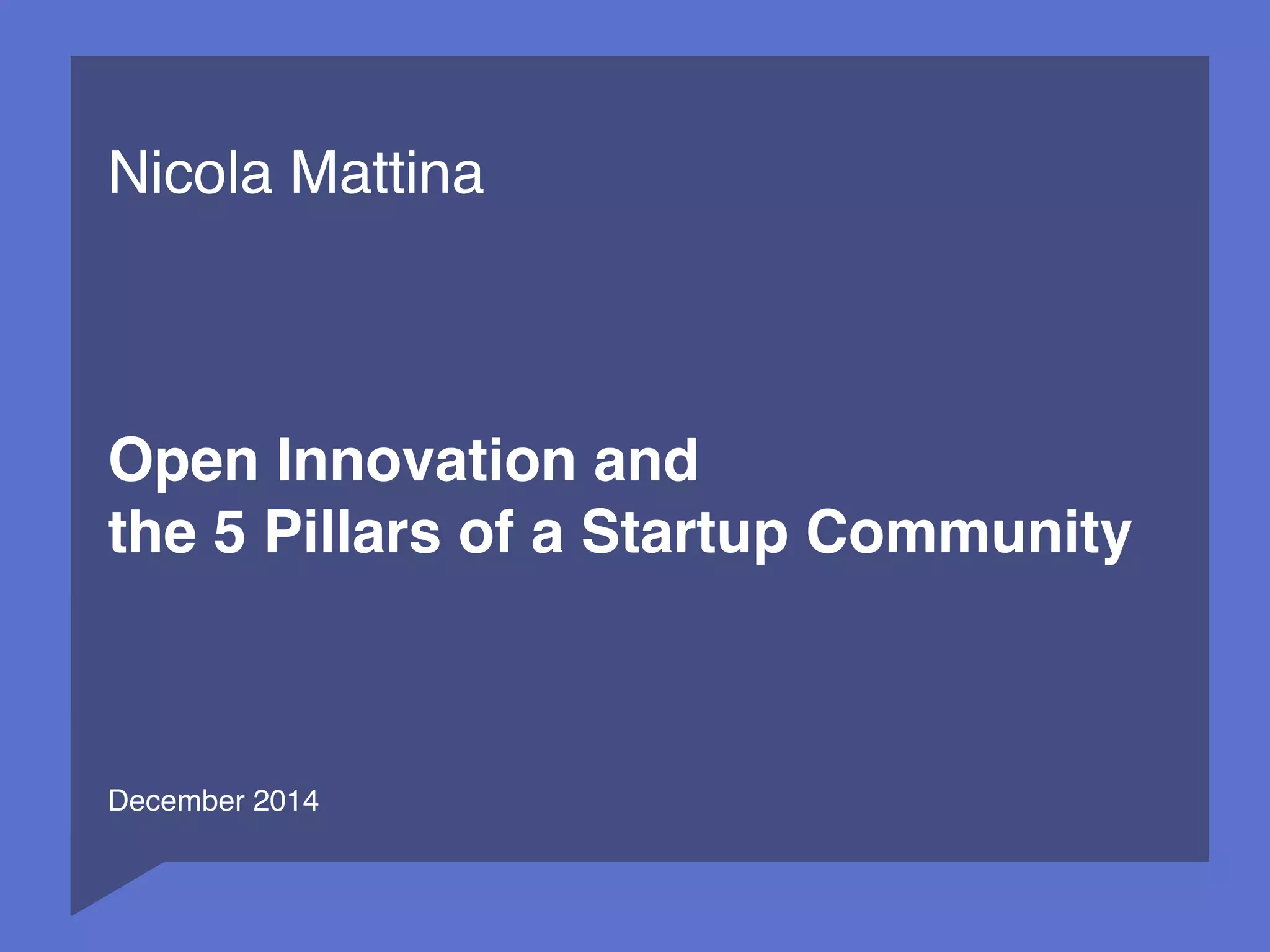 Nicola Mattina

Open Innovation and
the 5 Pillars of a Startup Community

December 2014